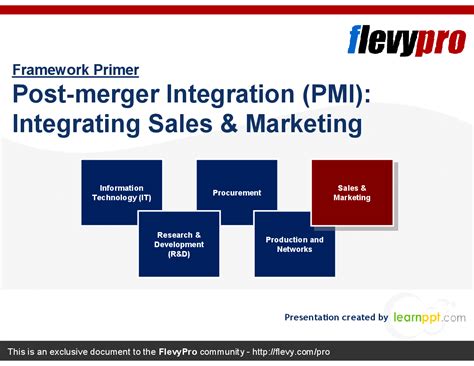 flevypro

Framework Primer

Post-merger Integration (PMI): Integrating Sales & Marketing

Information Technology (IT)

Procurement

Sales & Marketing

Research & Development (R&D)

Production and Networks

Presentation created by learnppt.com

This is an exclusive document to the FlevyPro community - http://flevy.com/pro